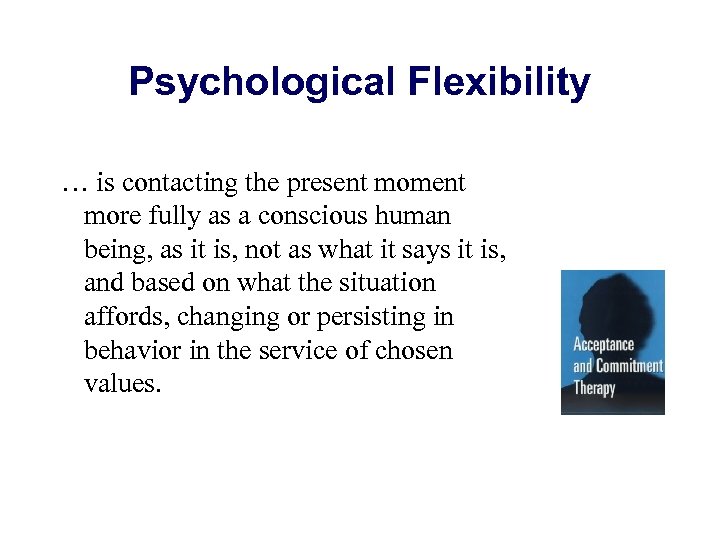 Psychological Flexibility

… is contacting the present moment more fully as a conscious human being, as it is, not as what it says it is, and based on what the situation affords, changing or persisting in behavior in the service of chosen values.

Acceptance and Commitment Therapy